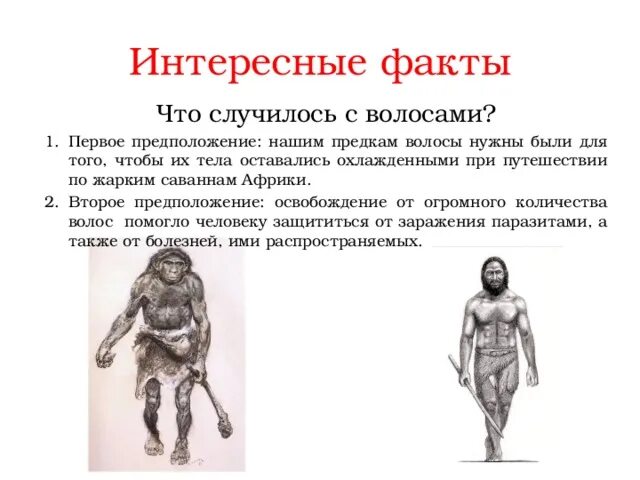 Интересные факты

Что случилось с волосами?

1. Первое предположение: нашим предкам волосы нужны были для того, чтобы их тела оставались охлажденными при путешествии по жарким саваннам Африки.
2. Второе предположение: освобождение от огромного количества волос помогло человеку защититься от заражения паразитами, а также от болезней, ими распространяемых.